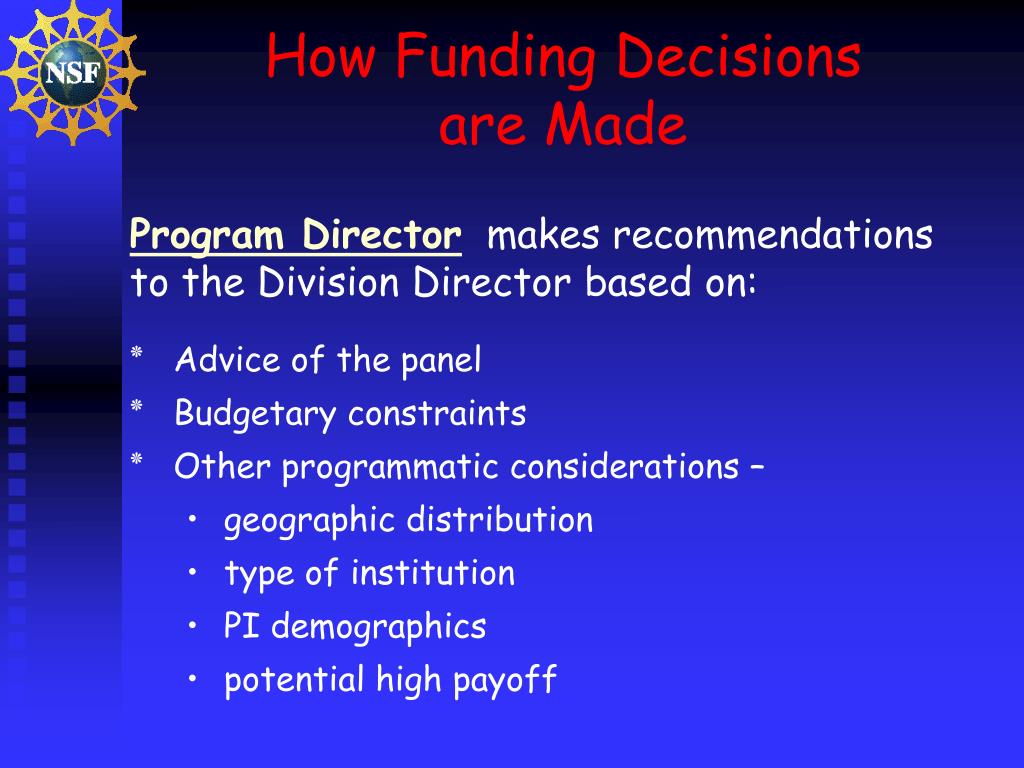 NSF

How Funding Decisions are Made

Program Director makes recommendations to the Division Director based on:

* Advice of the panel
* Budgetary constraints
* Other programmatic considerations –
 • geographic distribution
 • type of institution
 • PI demographics
 • potential high payoff